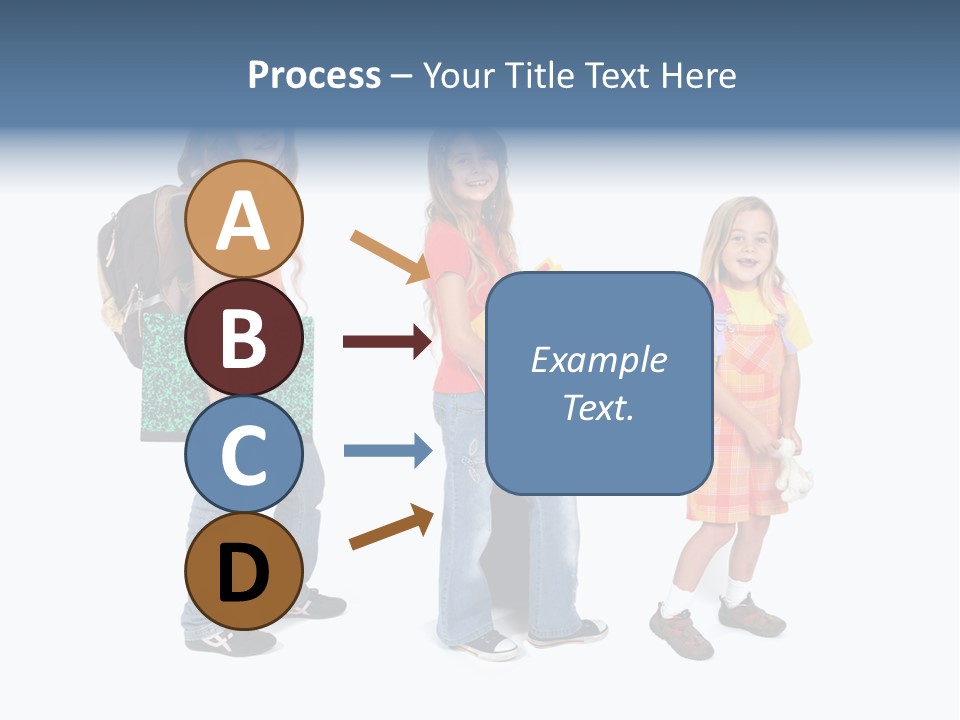 Process – Your Title Text Here

A

B

C

D

Example Text.